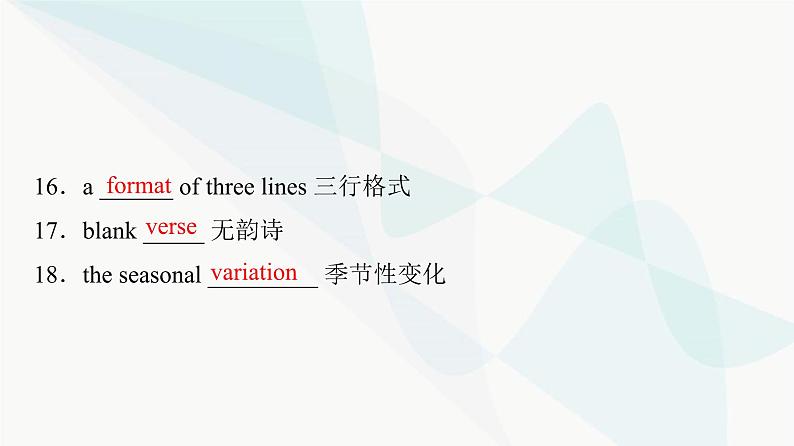 16．a format of three lines 三行格式
17．blank verse 无韵诗
18．the seasonal variation 季节性变化